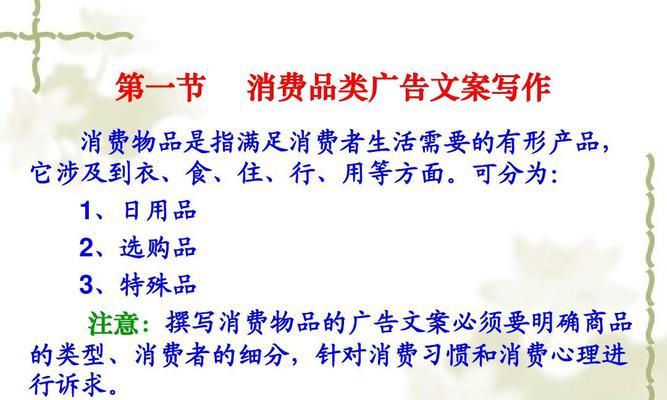 第一节　消费品类广告文案写作

消费物品是指满足消费者生活需要的有形产品，它涉及到衣、食、住、行、用等方面。可分为：

1、日用品

2、选购品

3、特殊品

注意：撰写消费物品的广告文案必须要明确商品的类型、消费者的细分，针对消费习惯和消费心理进行诉求。